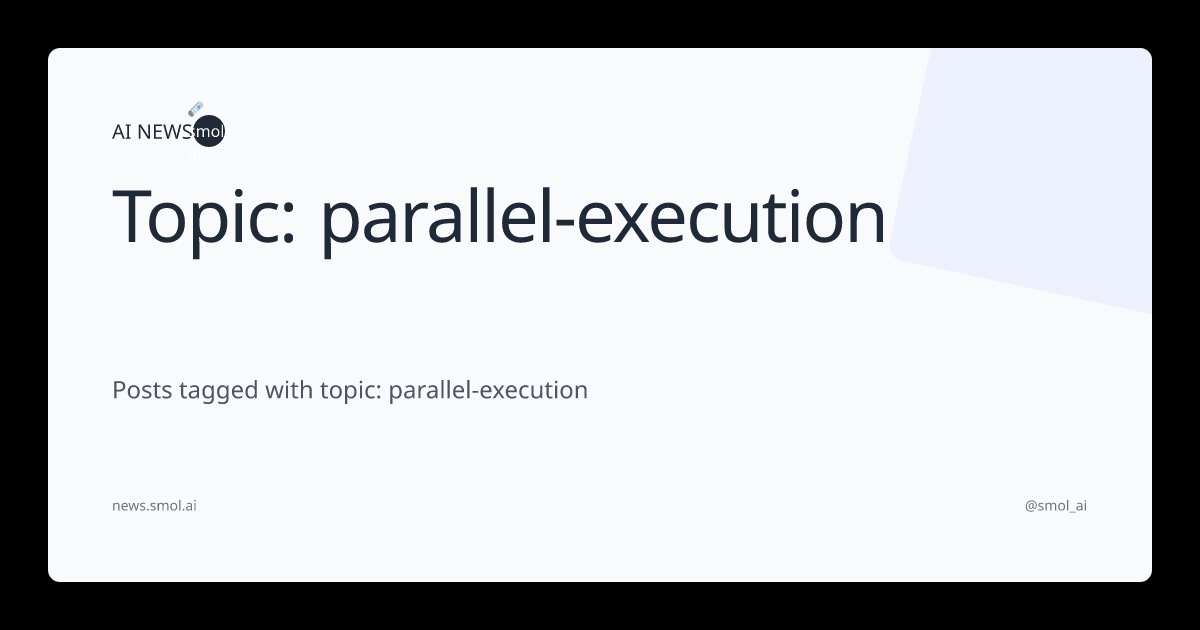 AI NEWS smol

Topic: parallel-execution

Posts tagged with topic: parallel-execution

news.smol.ai

@smol_ai